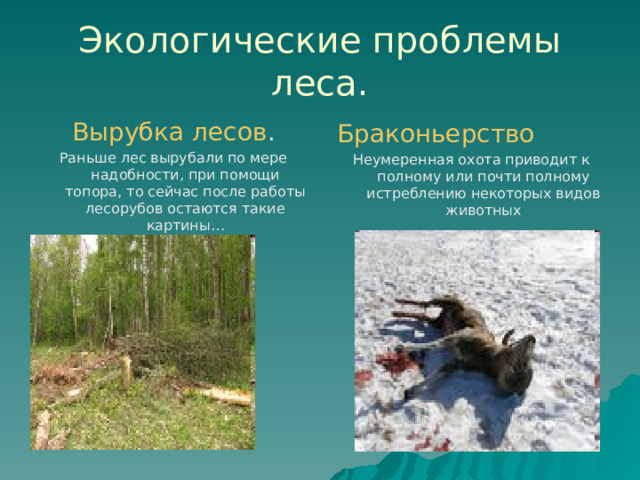 Экологические проблемы леса.

Вырубка лесов.

Раньше лес вырубали по мере надобности, при помощи топора, то сейчас после работы лесорубов остаются такие картины…

Браконьерство

Неумеренная охота приводит к полному или почти полному истреблению некоторых видов животных